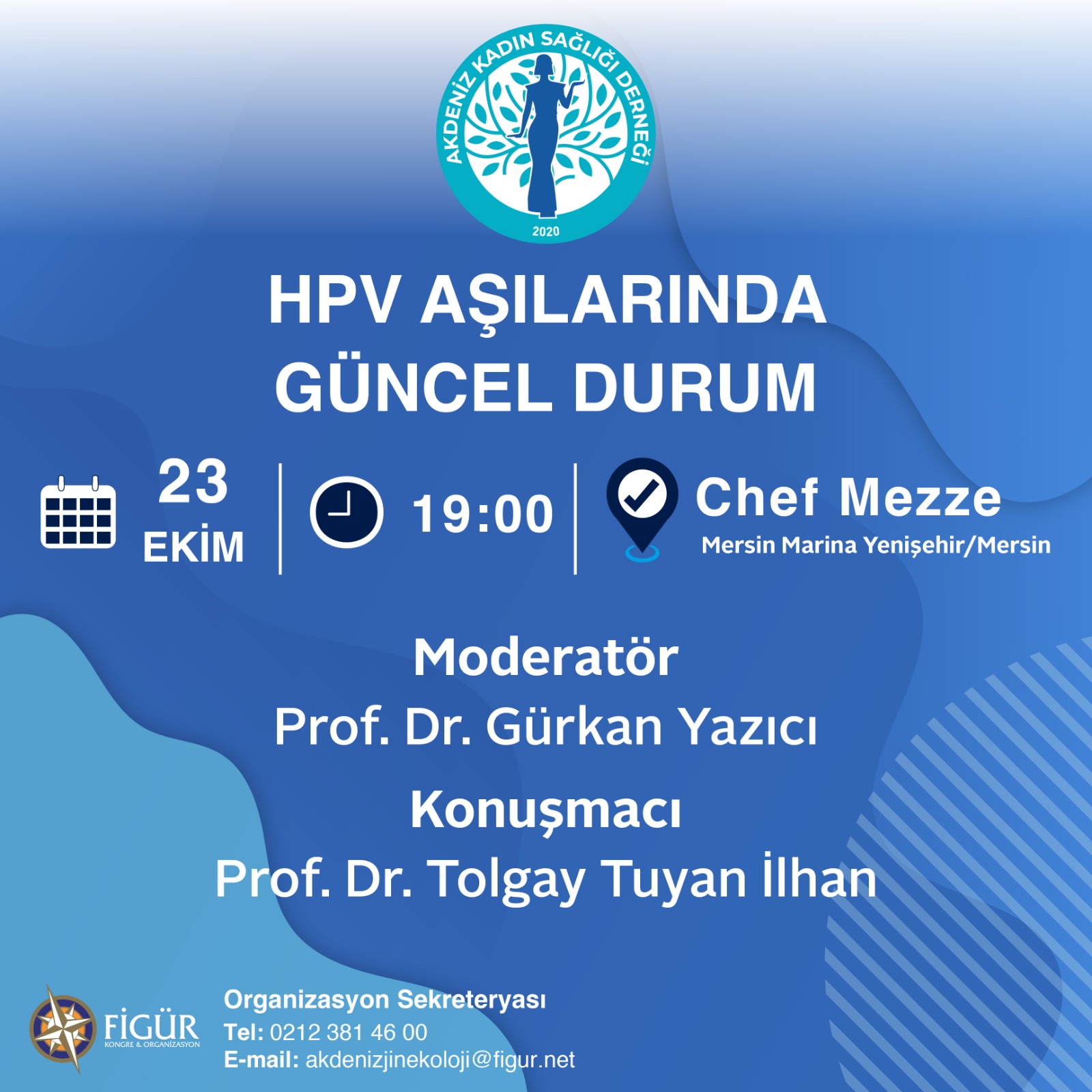 AKDENİZ KADIN SAĞLIĞI DERNEĞİ
2020

HPV AŞILARINDA GÜNCEL DURUM

23 EKİM

19:00

Chef Mezze
Mersin Marina Yenişehir/Mersin

Moderatör
Prof. Dr. Gürkan Yazıcı

Konuşmacı
Prof. Dr. Tolgay Tuyan İlhan

FİGÜR
KONGRE & ORGANİZASYON

Organizasyon Sekreteryası
Tel: 0212 381 46 00
E-mail: akdenizjinekoloji@figur.net